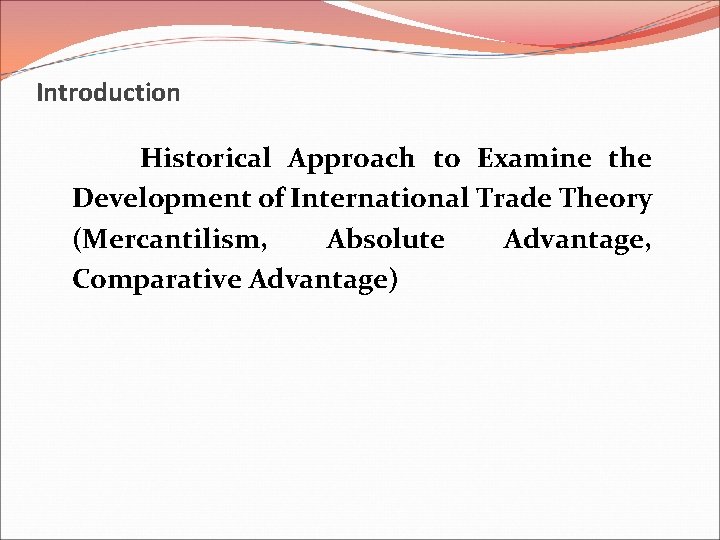 Introduction

Historical Approach to Examine the Development of International Trade Theory (Mercantilism, Absolute Advantage, Comparative Advantage)